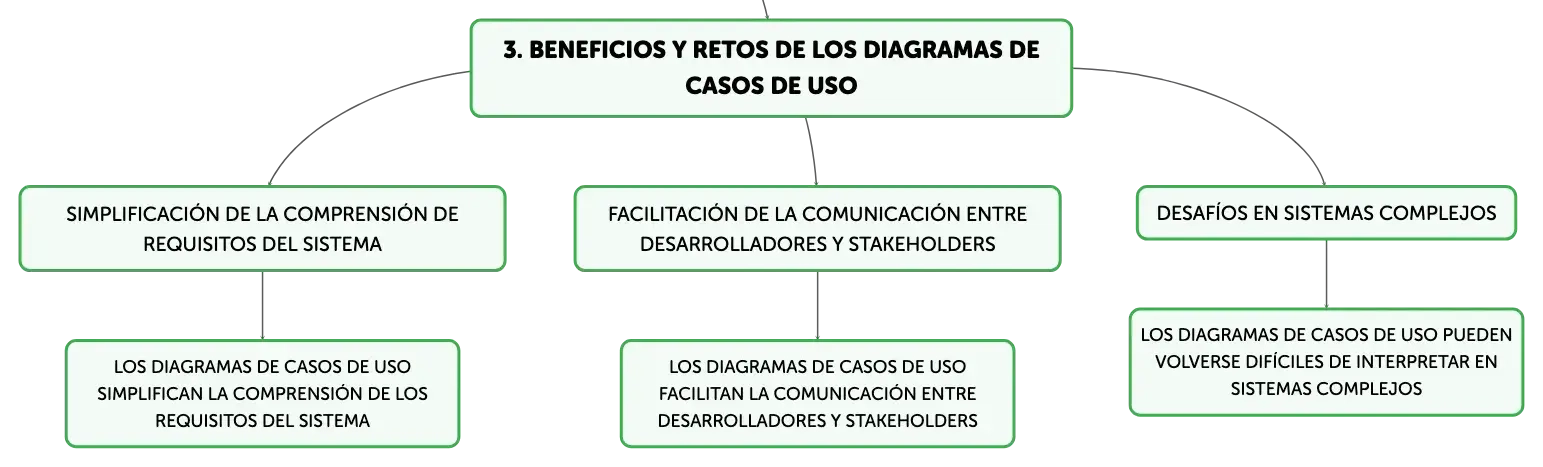 3. BENEFICIOS Y RETOS DE LOS DIAGRAMAS DE CASOS DE USO

SIMPLIFICACIÓN DE LA COMPRENSIÓN DE REQUISITOS DEL SISTEMA

LOS DIAGRAMAS DE CASOS DE USO SIMPLIFICAN LA COMPRENSIÓN DE LOS REQUISITOS DEL SISTEMA

FACILITACIÓN DE LA COMUNICACIÓN ENTRE DESARROLLADORES Y STAKEHOLDERS

LOS DIAGRAMAS DE CASOS DE USO FACILITAN LA COMUNICACIÓN ENTRE DESARROLLADORES Y STAKEHOLDERS

DESAFÍOS EN SISTEMAS COMPLEJOS

LOS DIAGRAMAS DE CASOS DE USO PUEDEN VOLVERSE DIFÍCILES DE INTERPRETAR EN SISTEMAS COMPLEJOS